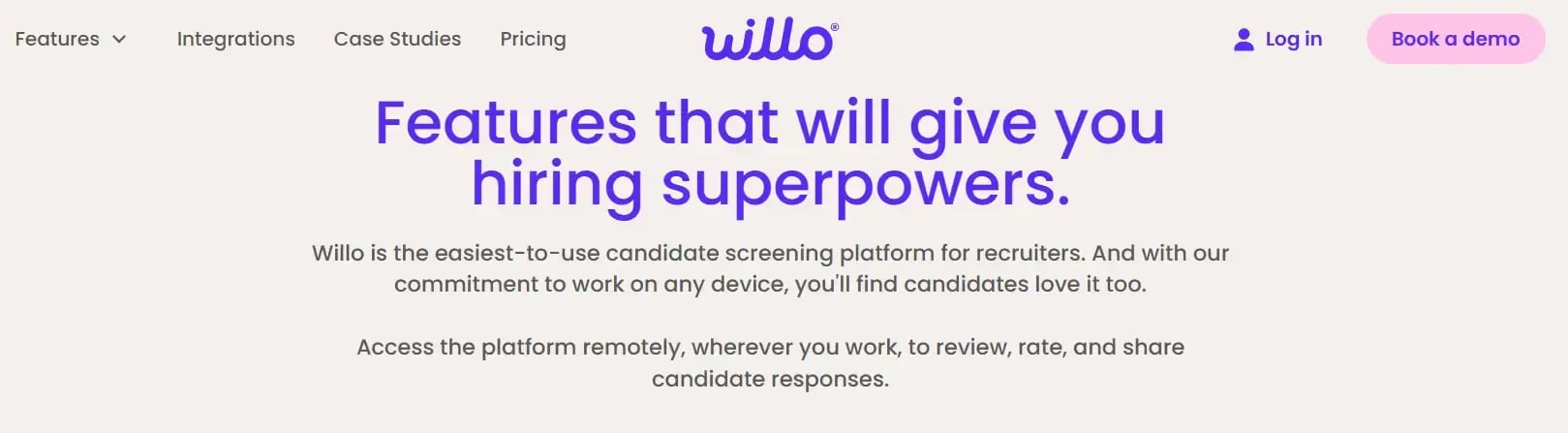 Features Integrations Case Studies Pricing willo® Log in Book a demo

Features that will give you hiring superpowers.

Willo is the easiest-to-use candidate screening platform for recruiters. And with our commitment to work on any device, you'll find candidates love it too.

Access the platform remotely, wherever you work, to review, rate, and share candidate responses.